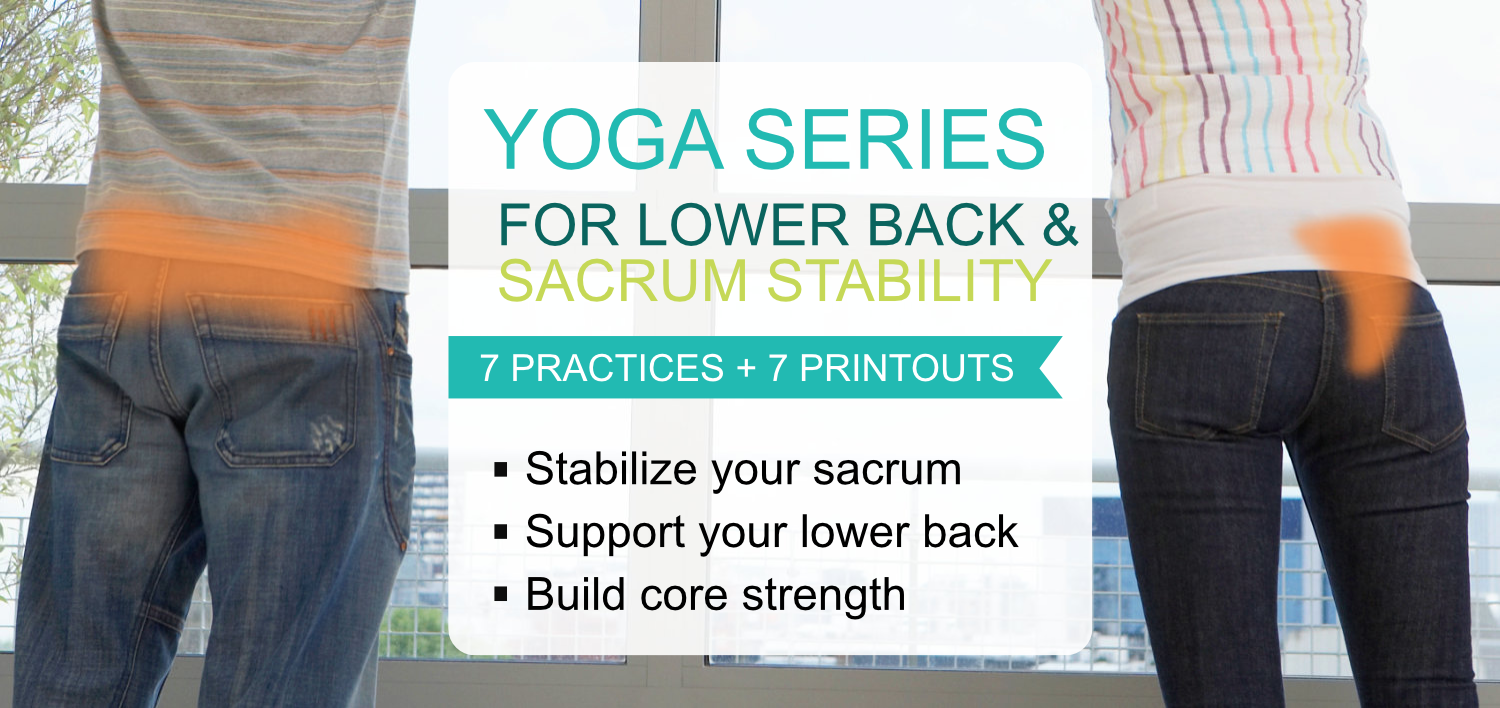 YOGA SERIES
FOR LOWER BACK &
SACRUM STABILITY

7 PRACTICES + 7 PRINTOUTS

▪ Stabilize your sacrum
▪ Support your lower back
▪ Build core strength